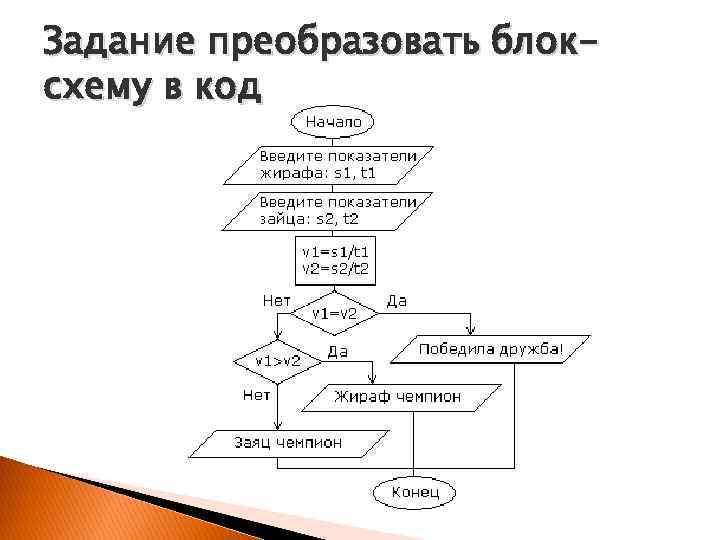 Задание преобразовать блок-схему в код

Начало

Введите показатели жирафа: s1, t1

Введите показатели зайца: s2, t2

v1=s1/t1
v2=s2/t2

Нет

v1=v2

Да

Победила дружба!

v1>v2

Да

Нет

Жираф чемпион

Заяц чемпион

Конец